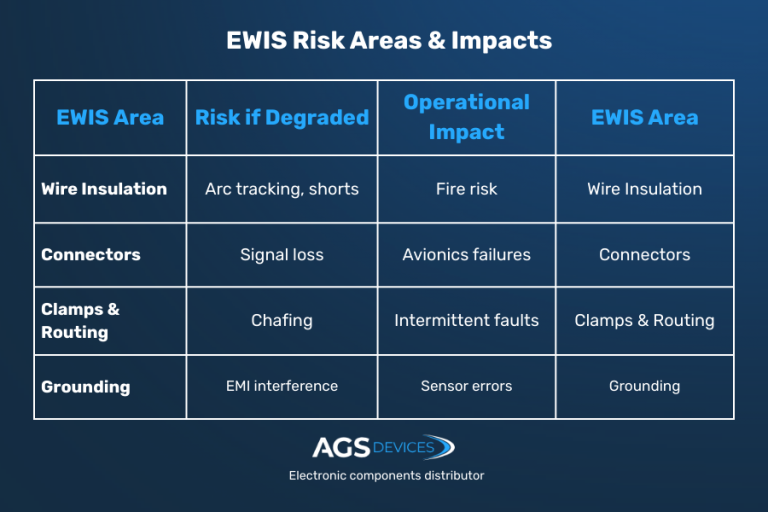 EWIS Risk Areas & Impacts

| EWIS Area | Risk if Degraded | Operational Impact | EWIS Area |
|---|---|---|---|
| Wire Insulation | Arc tracking, shorts | Fire risk | Wire Insulation |
| Connectors | Signal loss | Avionics failures | Connectors |
| Clamps & Routing | Chafing | Intermittent faults | Clamps & Routing |
| Grounding | EMI interference | Sensor errors | Grounding |

AGS DEVICES
Electronic components distributor